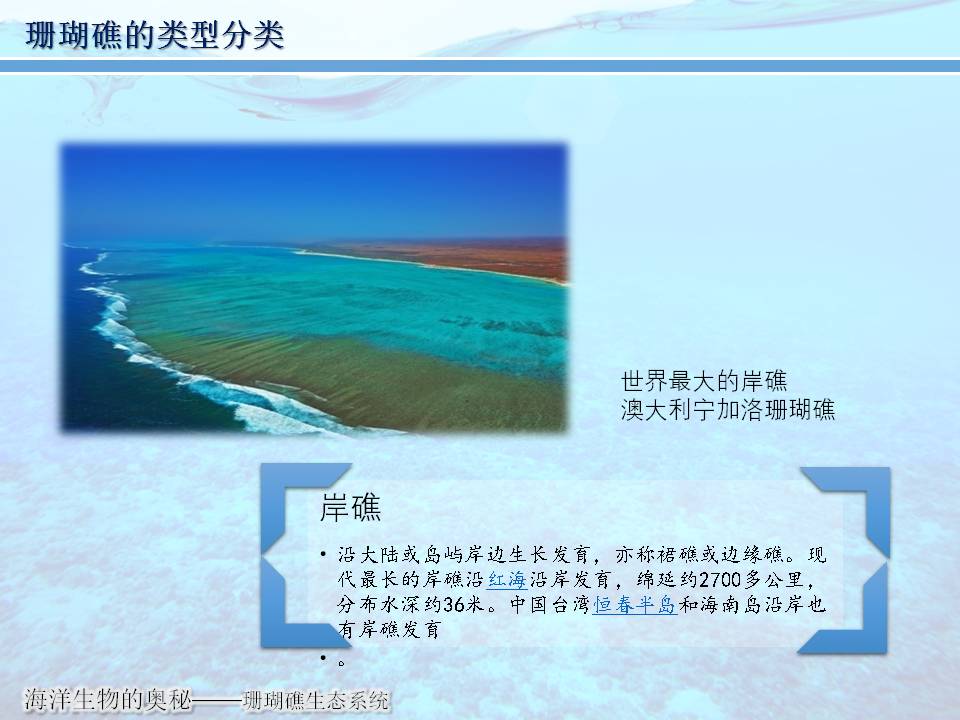 珊瑚礁的类型分类

世界最大的岸礁
澳大利宁加洛珊瑚礁

岸礁

• 沿大陆或岛屿岸边生长发育，亦称裙礁或边缘礁。现代最长的岸礁沿红海沿岸发育，绵延约2700多公里，分布水深约36米。中国台湾恒春半岛和海南岛沿岸也有岸礁发育
• 。

海洋生物的奥秘——珊瑚礁生态系统